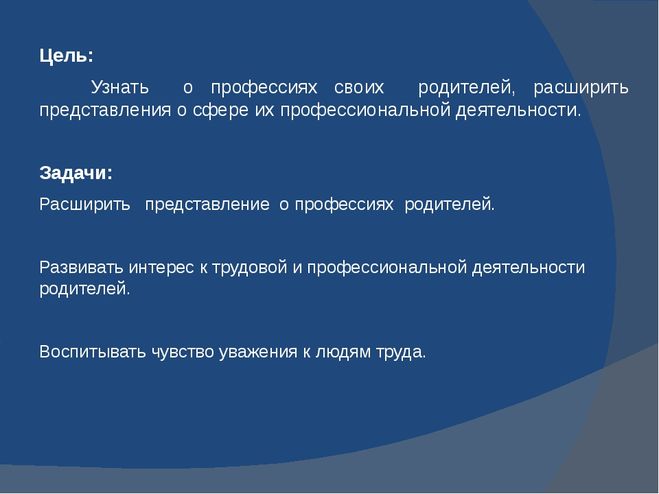 Цель:

Узнать о профессиях своих родителей, расширить представления о сфере их профессиональной деятельности.

Задачи:

Расширить представление о профессиях родителей.

Развивать интерес к трудовой и профессиональной деятельности родителей.

Воспитывать чувство уважения к людям труда.